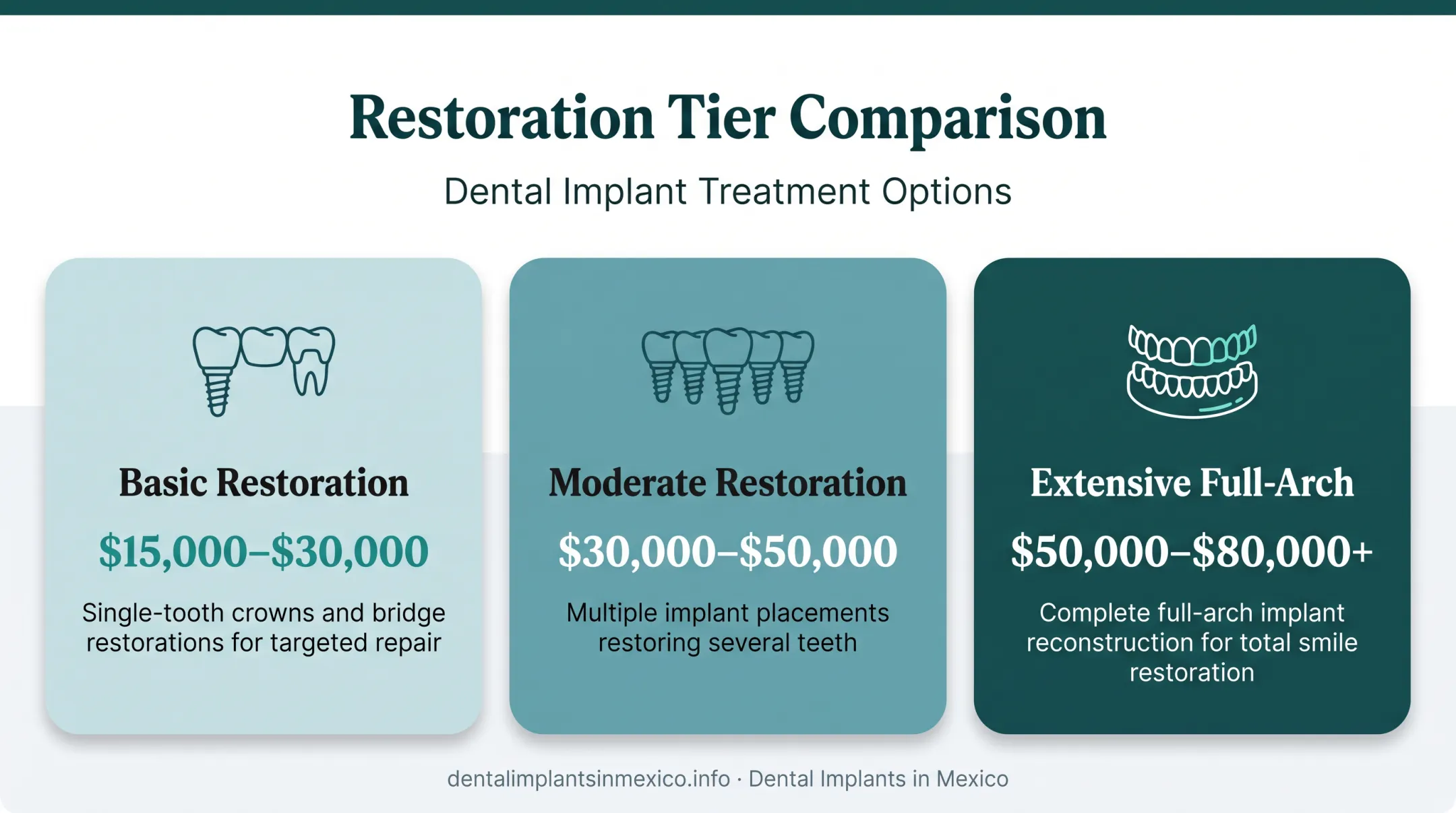 Restoration Tier Comparison

Dental Implant Treatment Options

Basic Restoration

\$15,000–\$30,000

Single-tooth crowns and bridge restorations for targeted repair

Moderate Restoration

\$30,000–\$50,000

Multiple implant placements restoring several teeth

Extensive Full-Arch

\$50,000–\$80,000+

Complete full-arch implant reconstruction for total smile restoration

dentalimplantsinmexico.info · Dental Implants in Mexico